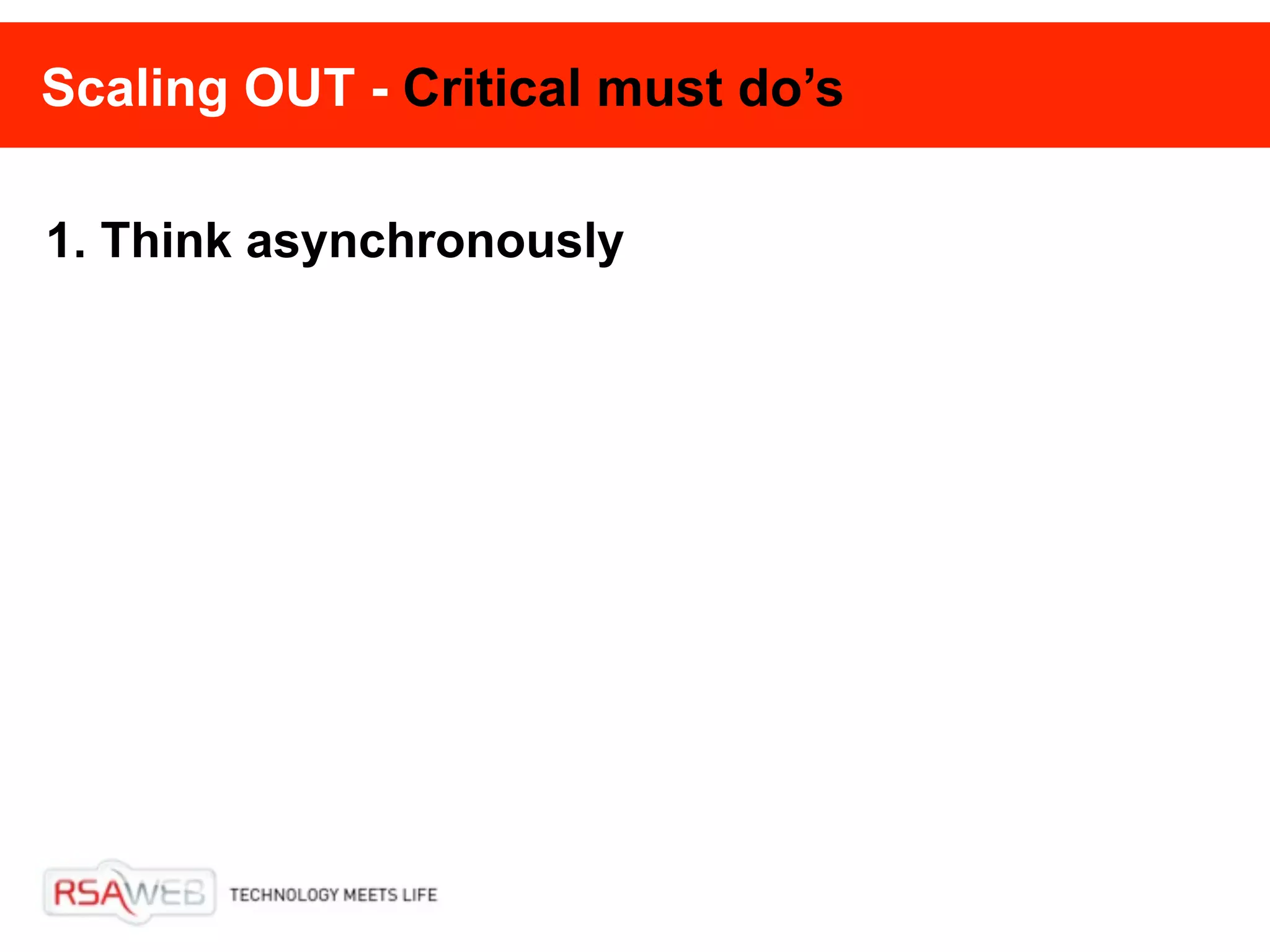 Scaling OUT - Critical must do’s

1. Think asynchronously

RSAWEB TECHNOLOGY MEETS LIFE